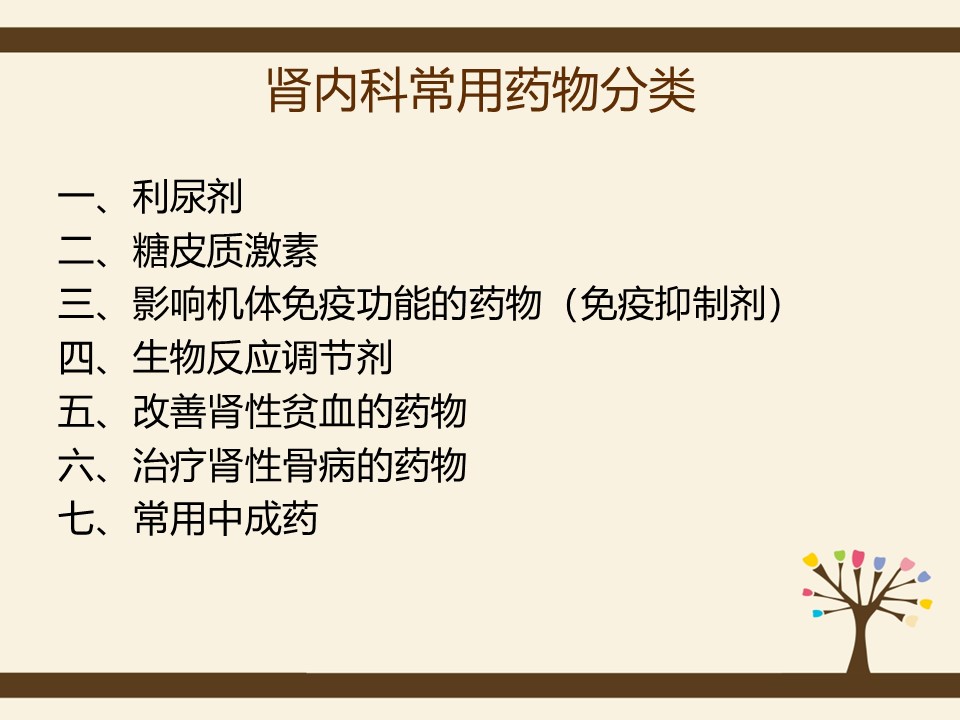 肾内科常用药物分类

一、利尿剂
二、糖皮质激素
三、影响机体免疫功能的药物（免疫抑制剂）
四、生物反应调节剂
五、改善肾性贫血的药物
六、治疗肾性骨病的药物
七、常用中成药